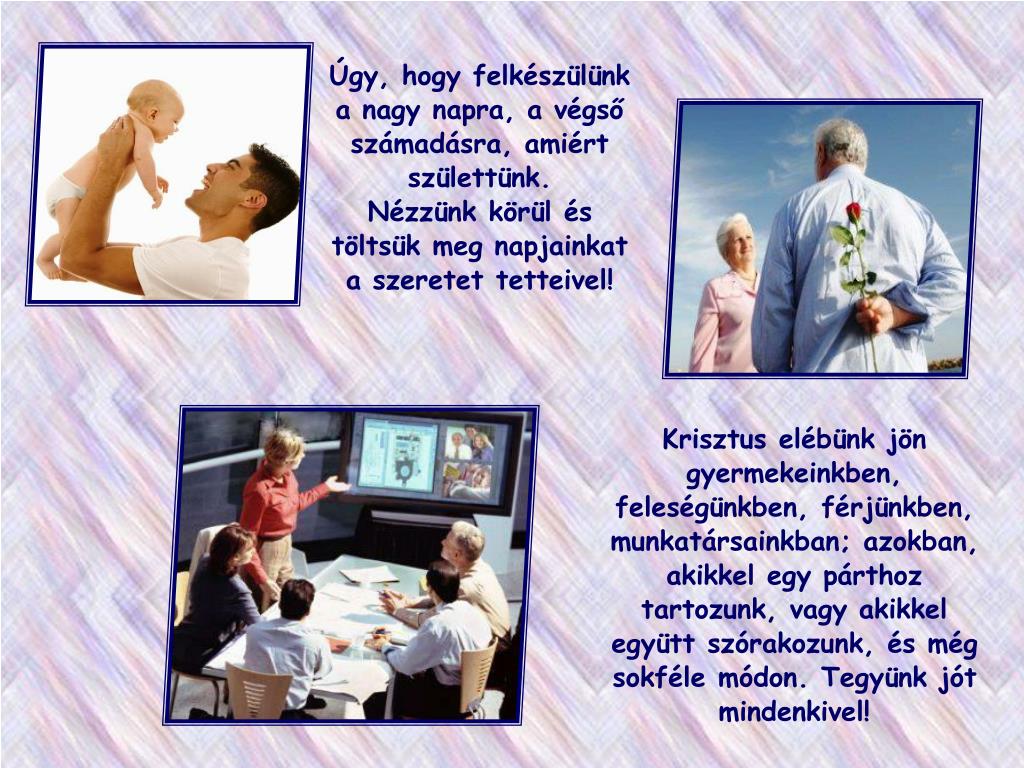 Úgy, hogy felkészülünk a nagy napra, a végső számadásra, amiért születtünk.
Nézzünk körül és töltsük meg napjainkat a szeretet tetteivel!

Krisztus elébünk jön gyermekeinkben, feleségünkben, férjünkben, munkatársainkban; azokban, akikkel egy párthoz tartozunk, vagy akikkel együtt szórakozunk, és még sokféle módon. Tegyünk jót mindenkivel!